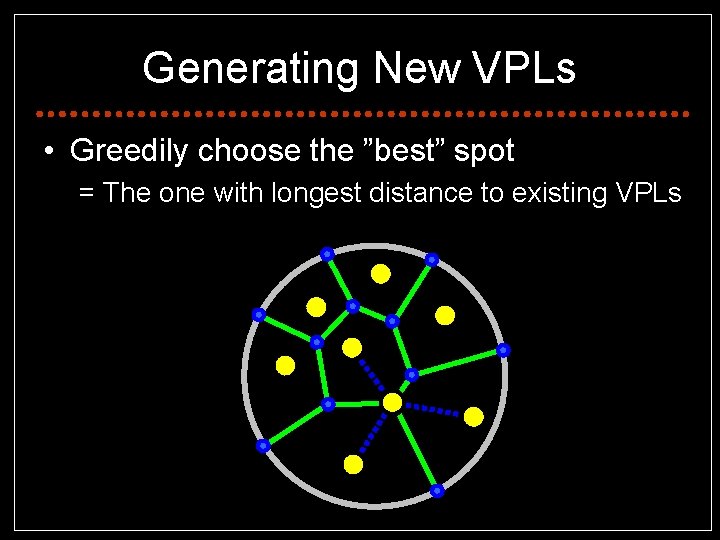 Generating New VPLs

• Greedily choose the ”best” spot

= The one with longest distance to existing VPLs